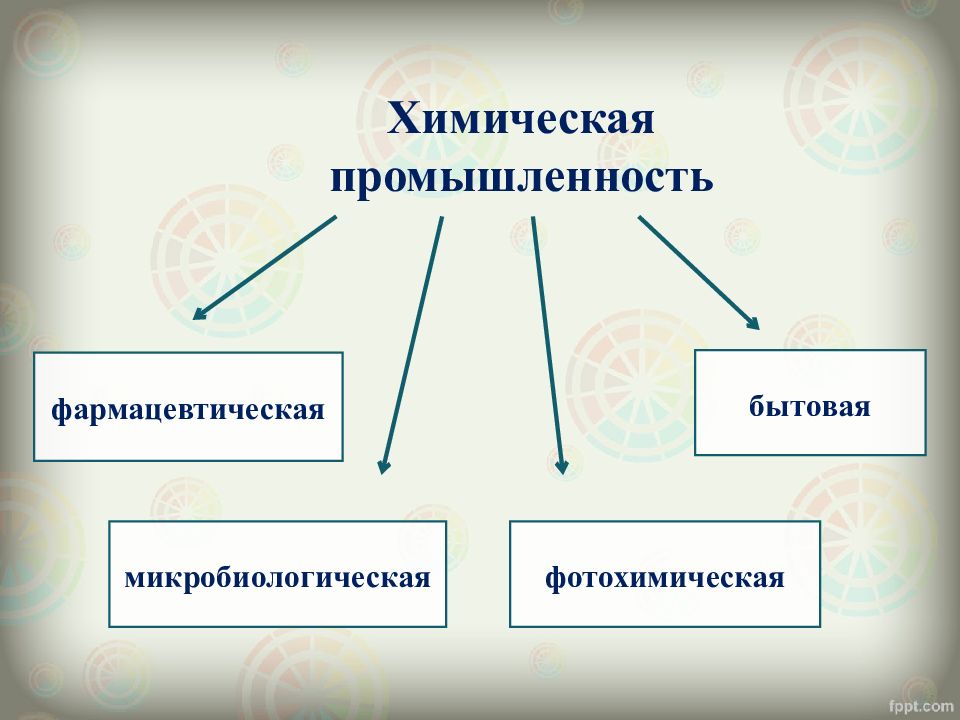 Химическая промышленность

фармацевтическая

бытовая

микробиологическая

фотохимическая

fppt.com